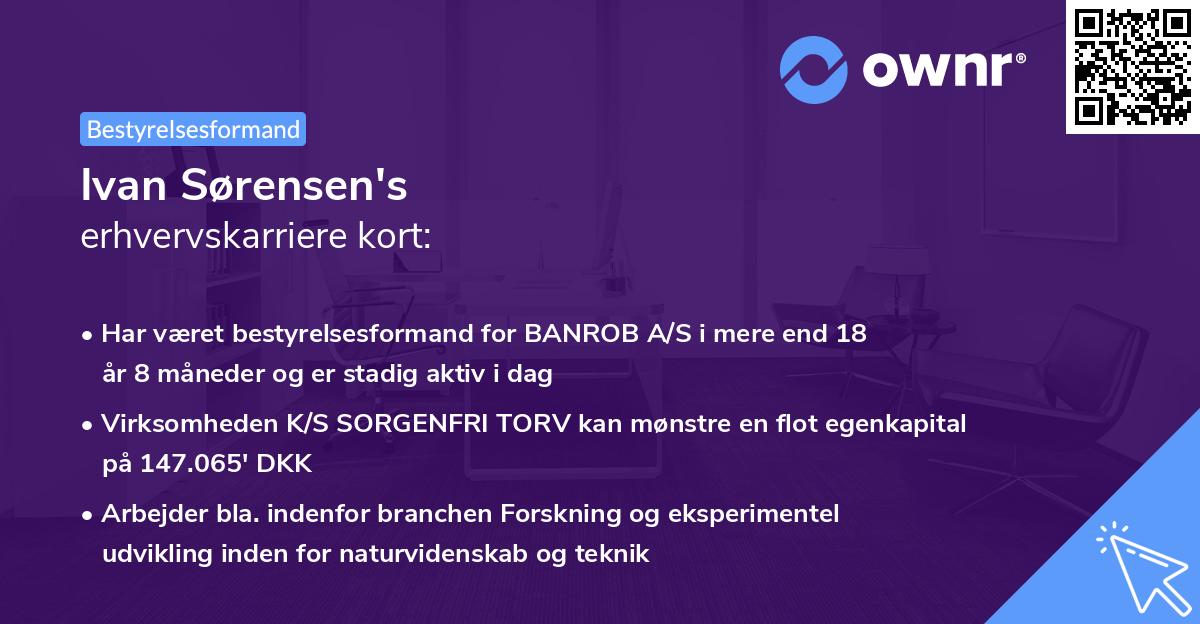 ownr®

Bestyrelsesformand

Ivan Sørensen's
erhvervskarriere kort:

• Har været bestyrelsesformand for BANROB A/S i mere end 18 år 8 måneder og er stadig aktiv i dag

• Virksomheden K/S SORGENFRI TORV kan mønstre en flot egenkapital på 147.065' DKK

• Arbejder bla. indenfor branchen Forskning og eksperimentel udvikling inden for naturvidenskab og teknik